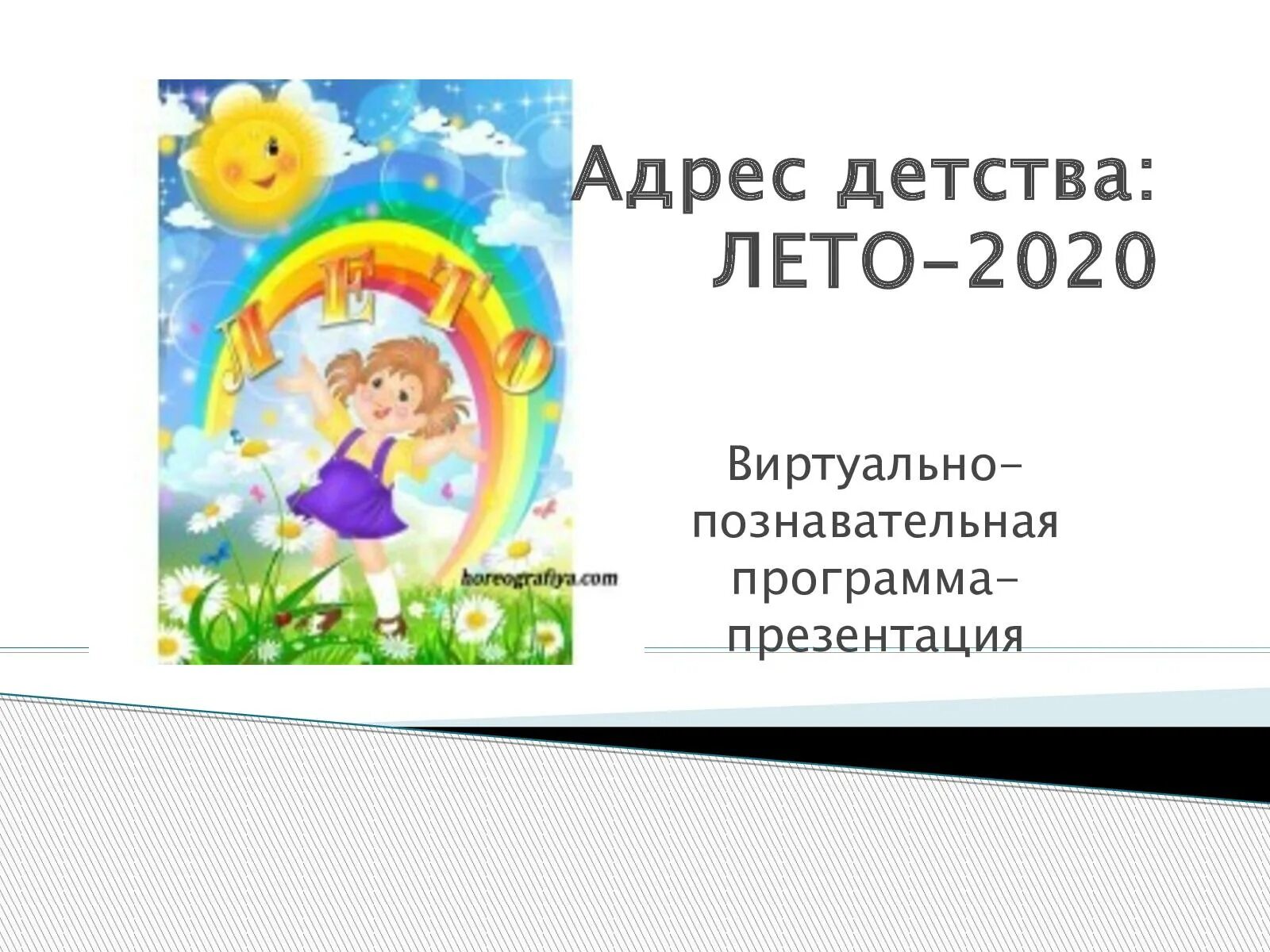 ЛЕТО

horeografiya.com

Адрес детства:
ЛЕТО-2020

Виртуально-познавательная программа-презентация